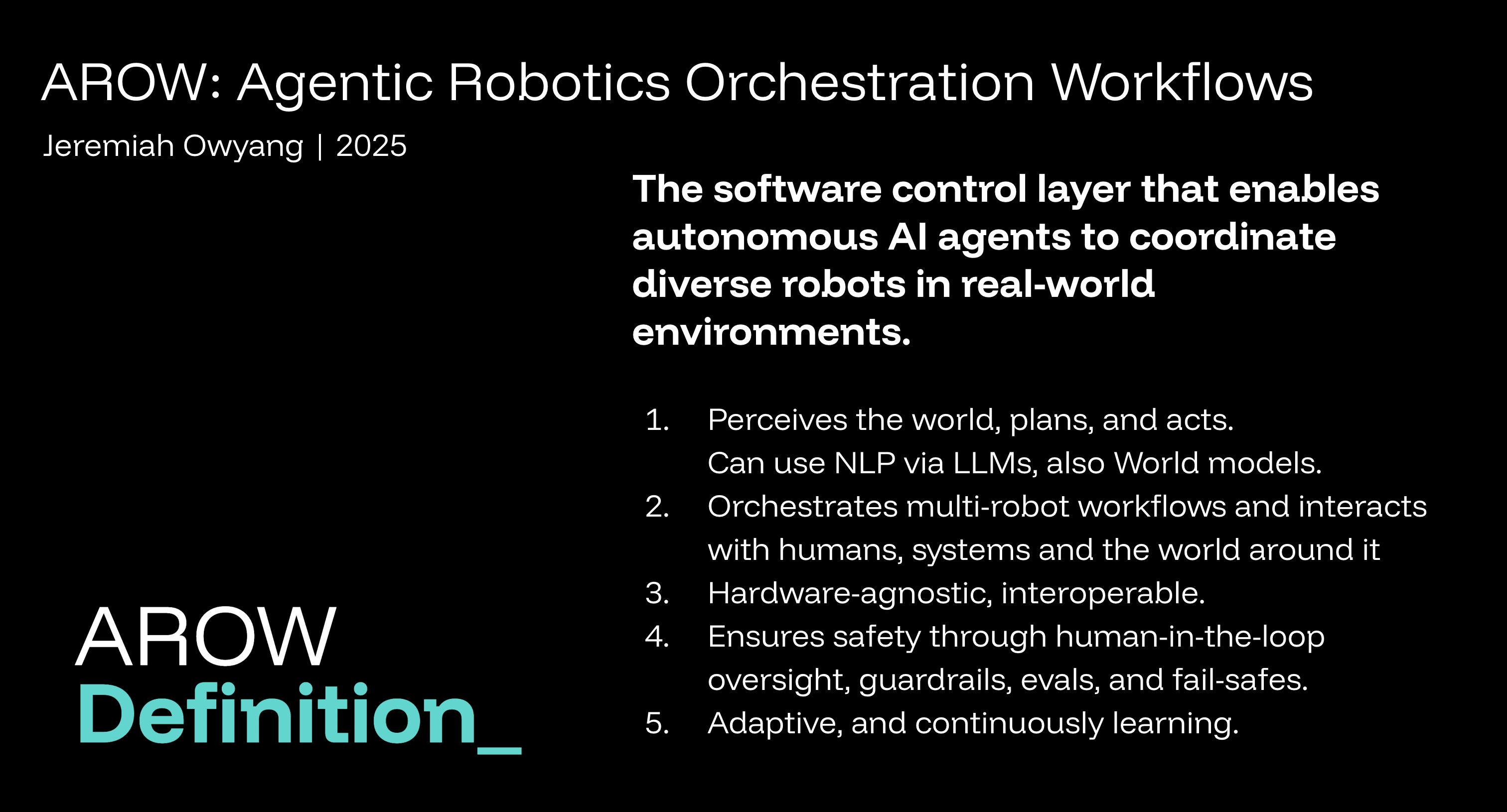 AROW: Agentic Robotics Orchestration Workflows

Jeremiah Owyang | 2025

The software control layer that enables autonomous AI agents to coordinate diverse robots in real-world environments.

1. Perceives the world, plans, and acts. Can use NLP via LLMs, also World models.
2. Orchestrates multi-robot workflows and interacts with humans, systems and the world around it
3. Hardware-agnostic, interoperable.
4. Ensures safety through human-in-the-loop oversight, guardrails, evals, and fail-safes.
5. Adaptive, and continuously learning.

AROW
Definition_